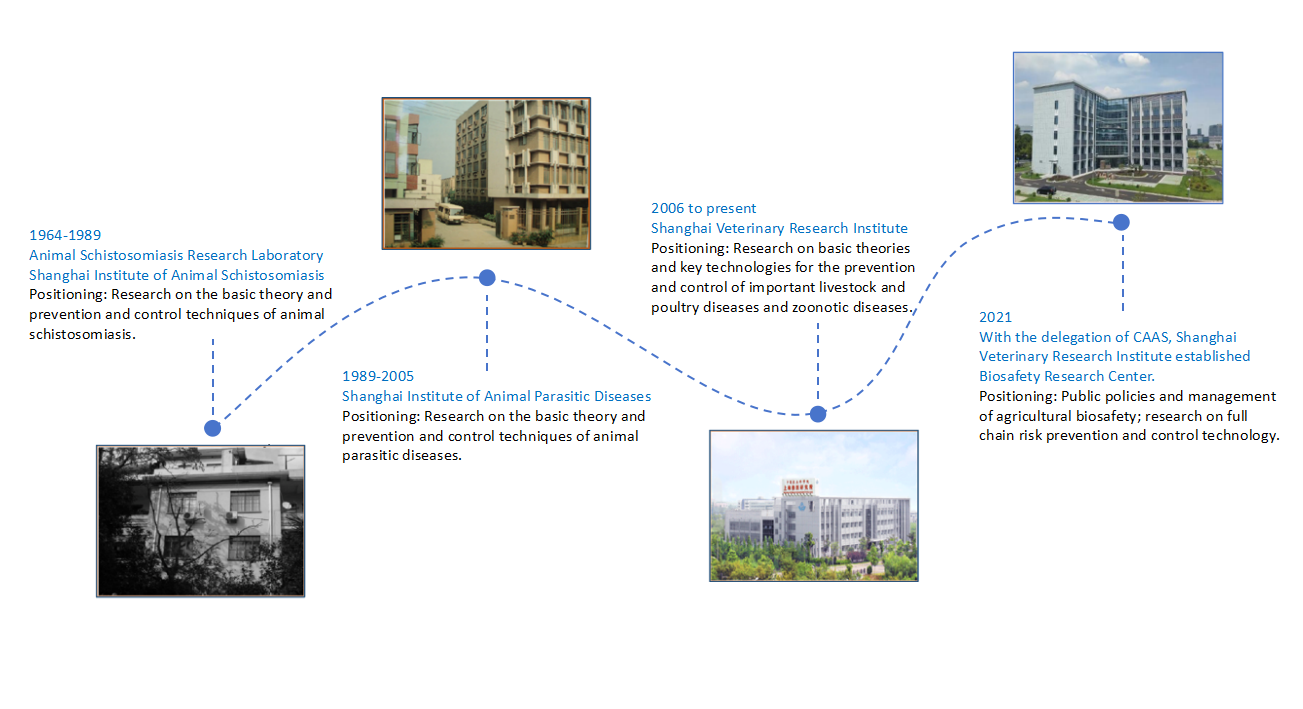 1964-1989
Animal Schistosomiasis Research Laboratory
Shanghai Institute of Animal Schistosomiasis
Positioning: Research on the basic theory and prevention and control techniques of animal schistosomiasis.

1989-2005
Shanghai Institute of Animal Parasitic Diseases
Positioning: Research on the basic theory and prevention and control techniques of animal parasitic diseases.

2006 to present
Shanghai Veterinary Research Institute
Positioning: Research on basic theories and key technologies for the prevention and control of important livestock and poultry diseases and zoonotic diseases.

2021
With the delegation of CAAS, Shanghai Veterinary Research Institute established Biosafety Research Center.
Positioning: Public policies and management of agricultural biosafety; research on full chain risk prevention and control technology.